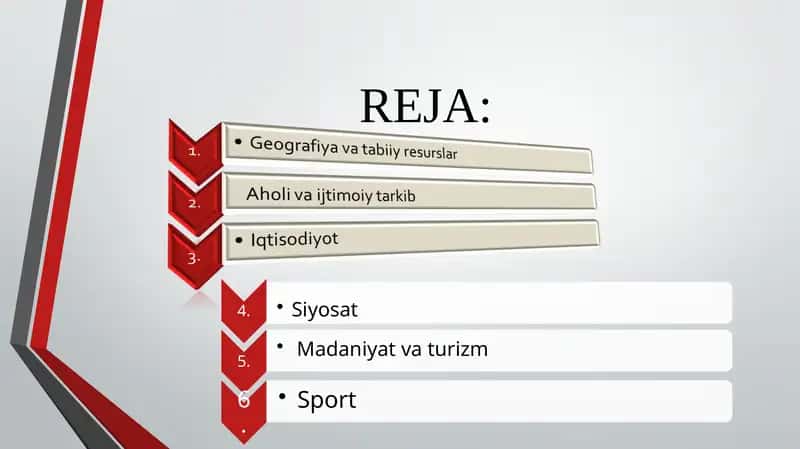 REJA:

1. • Geografiya va tabiiy resurslar

2. Aholi va ijtimoiy tarkib

3. • Iqtisodiyot

4. • Siyosat

5. • Madaniyat va turizm

6. • Sport